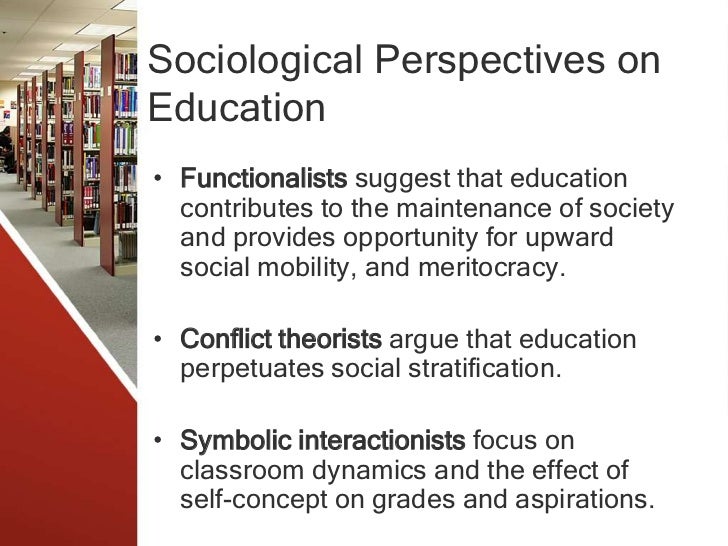 Sociological Perspectives on Education

• Functionalists suggest that education contributes to the maintenance of society and provides opportunity for upward social mobility, and meritocracy.

• Conflict theorists argue that education perpetuates social stratification.

• Symbolic interactionists focus on classroom dynamics and the effect of self-concept on grades and aspirations.